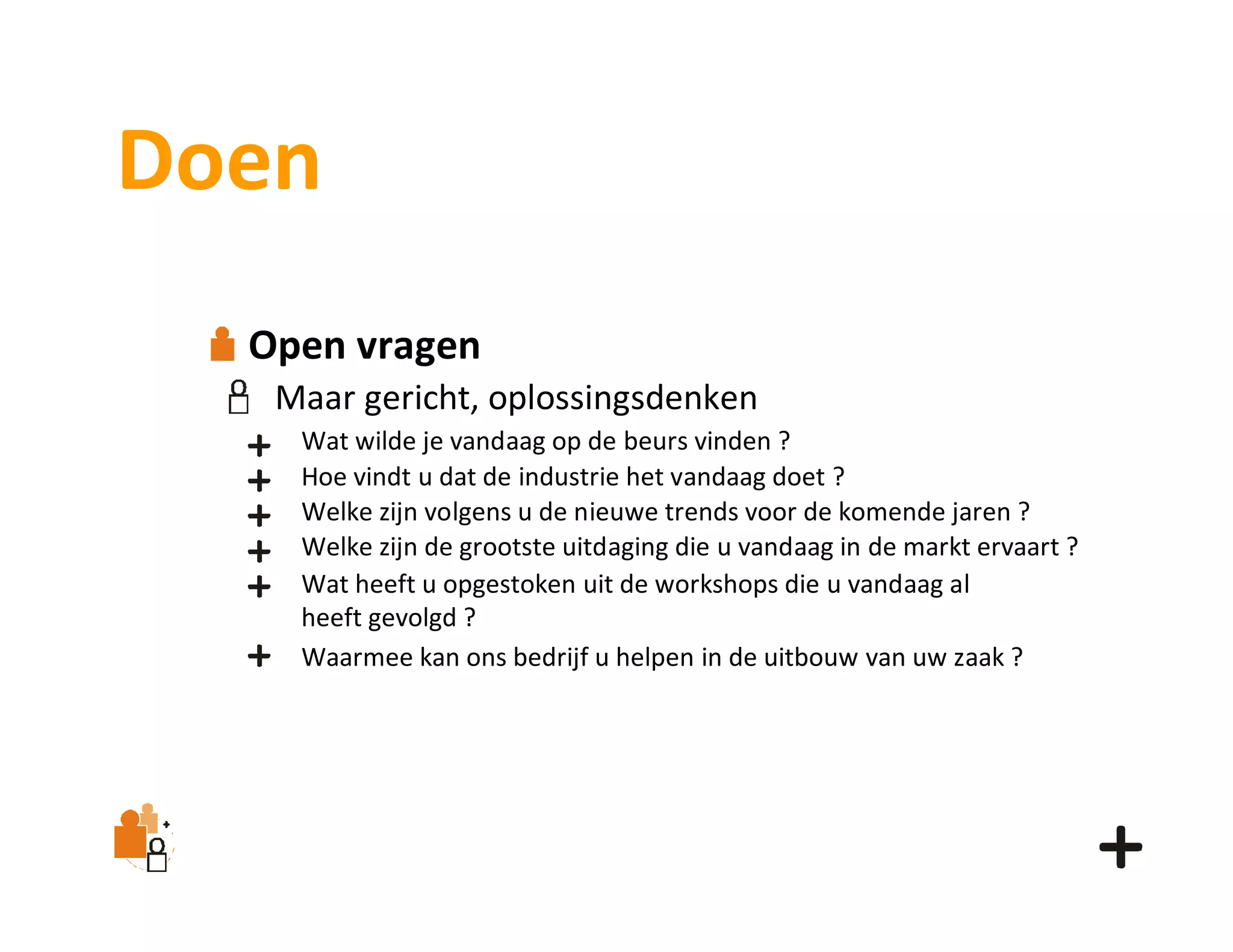 Doen

Open vragen

Maar gericht, oplossingsdenken

+ Wat wilde je vandaag op de beurs vinden ?
+ Hoe vindt u dat de industrie het vandaag doet ?
+ Welke zijn volgens u de nieuwe trends voor de komende jaren ?
+ Welke zijn de grootste uitdaging die u vandaag in de markt ervaart ?
+ Wat heeft u opgestoken uit de workshops die u vandaag al heeft gevolgd ?
+ Waarmee kan ons bedrijf u helpen in de uitbouw van uw zaak ?

+